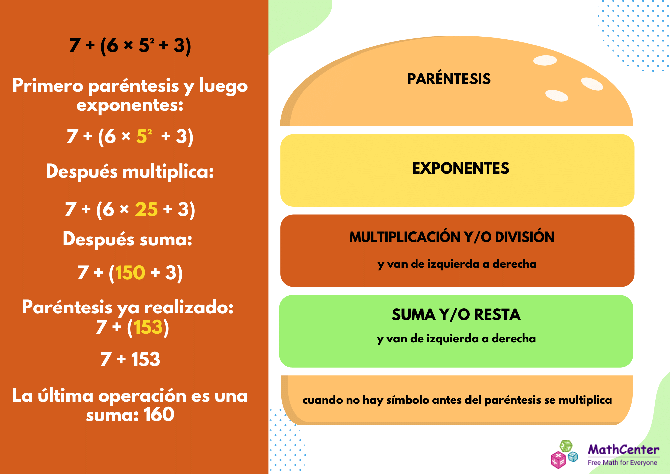 $7 + (6 \times 5^2 + 3)$

Primero paréntesis y luego exponentes:

$7 + (6 \times 5^2 + 3)$

Después multiplica:

$7 + (6 \times 25 + 3)$

Después suma:

$7 + (150 + 3)$

Paréntesis ya realizado:
$7 + (153)$

$7 + 153$

La última operación es una suma: 160

PARÉNTESIS

EXPONENTES

MULTIPLICACIÓN Y/O DIVISIÓN

y van de izquierda a derecha

SUMA Y/O RESTA

y van de izquierda a derecha

cuando no hay símbolo antes del paréntesis se multiplica

MathCenter
Free Math for Everyone